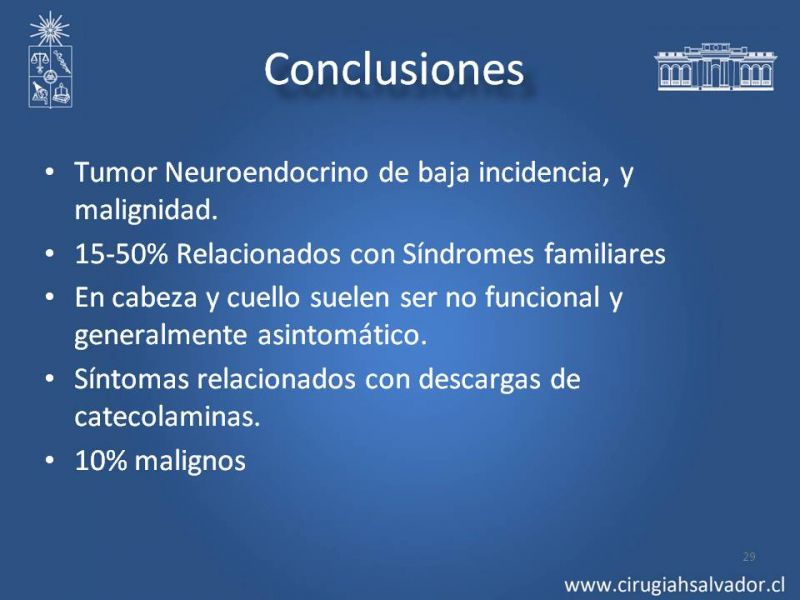 Conclusiones

• Tumor Neuroendocrino de baja incidencia, y malignidad.
• 15-50% Relacionados con Síndromes familiares
• En cabeza y cuello suelen ser no funcional y generalmente asintomático.
• Síntomas relacionados con descargas de catecolaminas.
• 10% malignos

29

www.cirugiahsalvador.cl